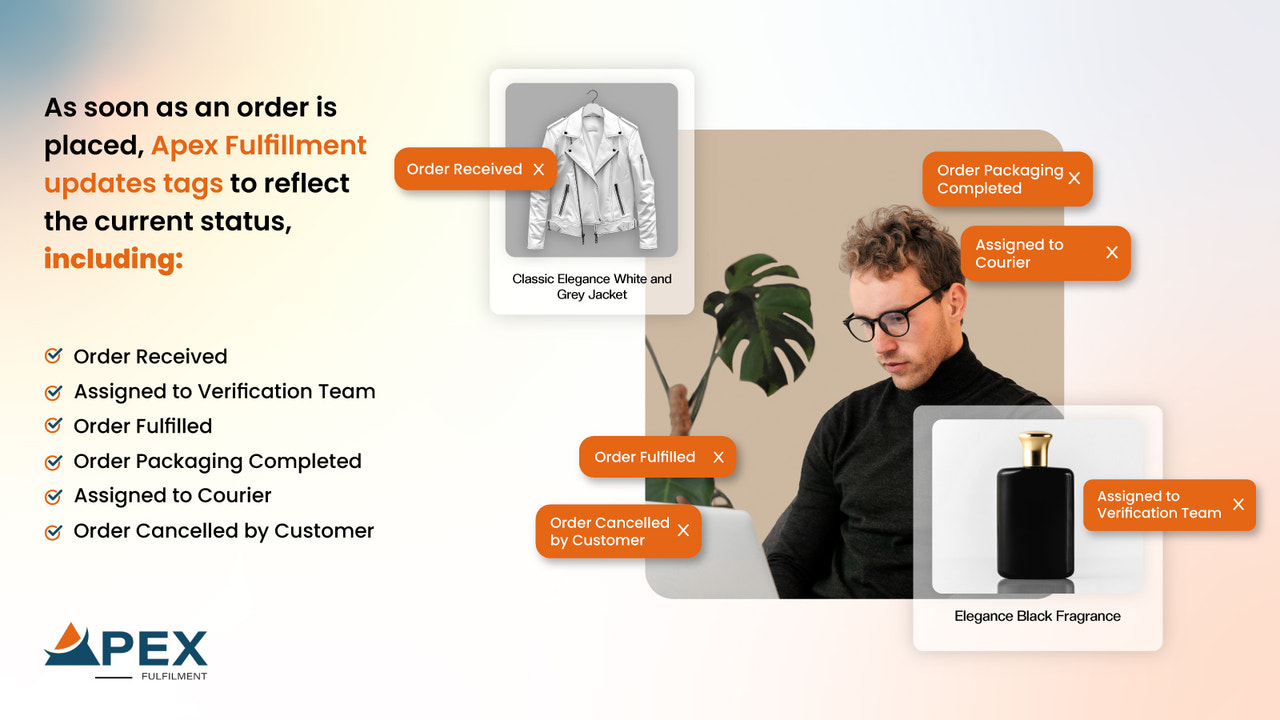 As soon as an order is placed, Apex Fulfillment updates tags to reflect the current status, including:

Order Received
Assigned to Verification Team
Order Fulfilled
Order Packaging Completed
Assigned to Courier
Order Cancelled by Customer

APEX
FULFILMENT

Order Received X

Classic Elegance White and Grey Jacket

Order Packaging Completed X

Assigned to Courier X

Order Fulfilled X

Order Cancelled by Customer X

Assigned to Verification Team X

Elegance Black Fragrance